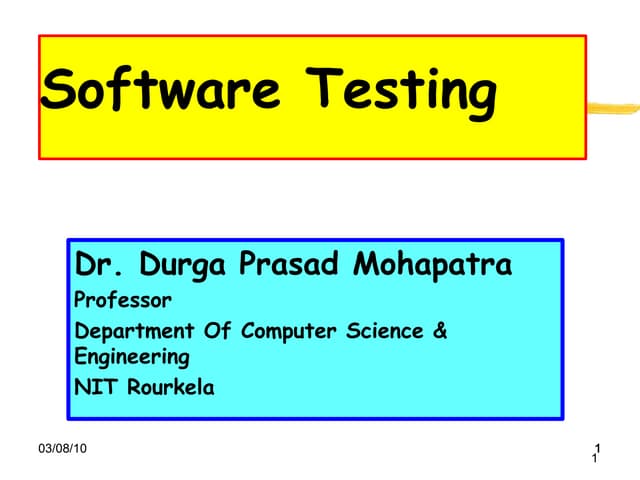 Software Testing

Dr. Durga Prasad Mohapatra
Professor
Department Of Computer Science & Engineering
NIT Rourkela

03/08/10

1
1